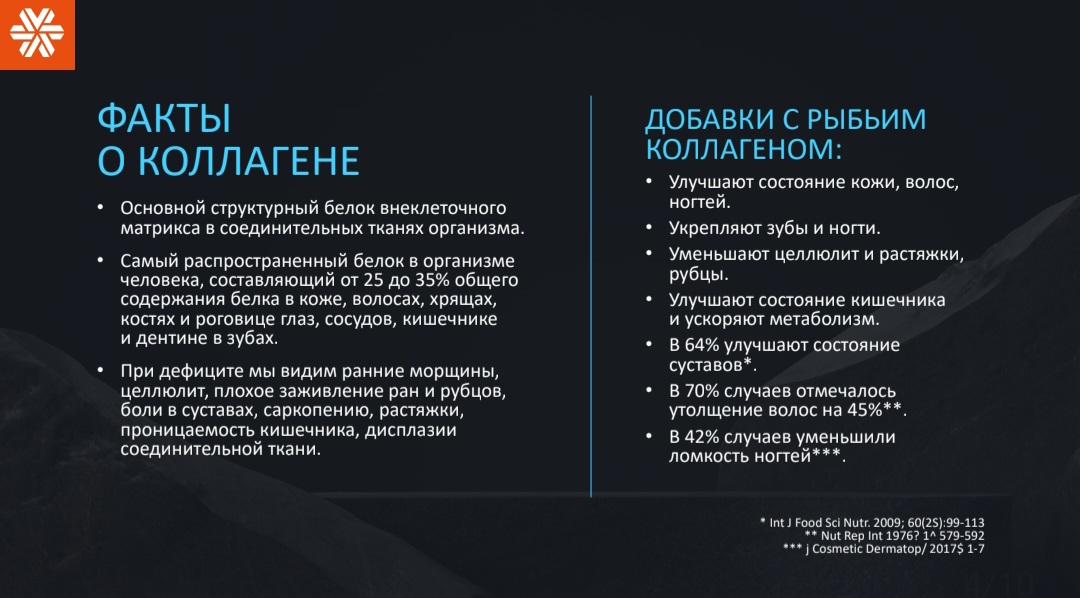 ФАКТЫ
О КОЛЛАГЕНЕ

• Основной структурный белок внеклеточного матрикса в соединительных тканях организма.

• Самый распространенный белок в организме человека, составляющий от 25 до 35% общего содержания белка в коже, волосах, хрящах, костях и роговице глаз, сосудов, кишечнике и дентине в зубах.

• При дефиците мы видим ранние морщины, целлюлит, плохое заживление ран и рубцов, боли в суставах, саркопению, растяжки, проницаемость кишечника, дисплазии соединительной ткани.

ДОБАВКИ С РЫБЬИМ КОЛЛАГЕНОМ:

• Улучшают состояние кожи, волос, ногтей.

• Укрепляют зубы и ногти.

• Уменьшают целлюлит и растяжки, рубцы.

• Улучшают состояние кишечника и ускоряют метаболизм.

• В 64% улучшают состояние суставов*.

• В 70% случаев отмечалось утолщение волос на 45%**.

• В 42% случаев уменьшили ломкость ногтей***.

* Int J Food Sci Nutr. 2009; 60(2S):99-113
** Nut Rep Int 1976? 1^ 579-592
*** j Cosmetic Dermatop/ 2017$ 1-7